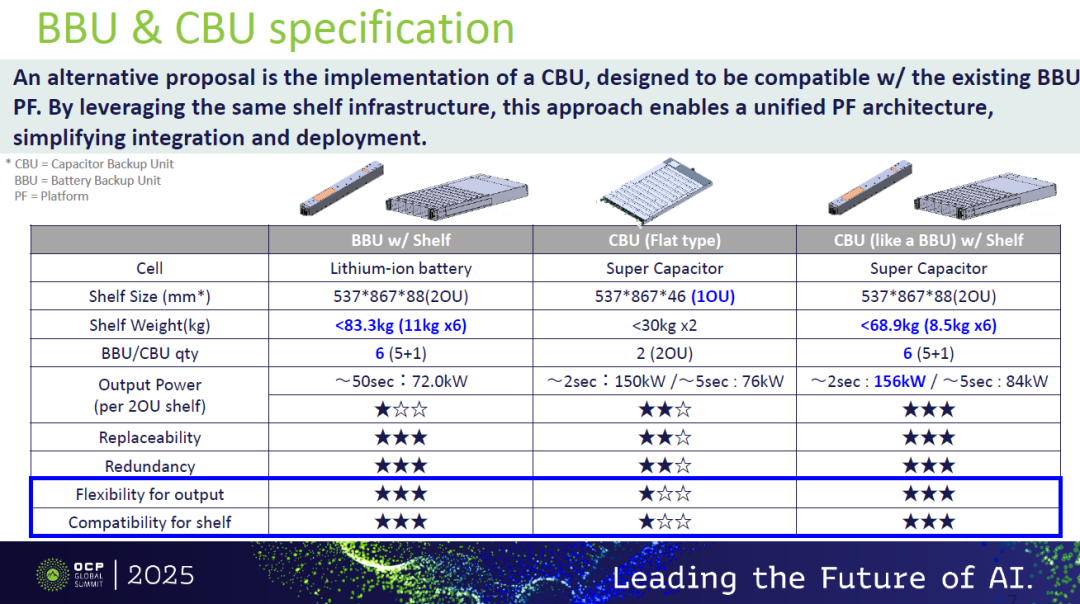 BBU & CBU specification

An alternative proposal is the implementation of a CBU, designed to be compatible w/ the existing BBU PF. By leveraging the same shelf infrastructure, this approach enables a unified PF architecture, simplifying integration and deployment.

* CBU = Capacitor Backup Unit
BBU = Battery Backup Unit
PF = Platform

| | BBU w/ Shelf | CBU (Flat type) | CBU (like a BBU) w/ Shelf |
|---|---|---|---|
| Cell | Lithium-ion battery | Super Capacitor | Super Capacitor |
| Shelf Size (mm*) | 537*867*88(2OU) | 537*867*46 (1OU) | 537*867*88(2OU) |
| Shelf Weight(kg) | <83.3kg (11kg x6) | <30kg x2 | <68.9kg (8.5kg x6) |
| BBU/CBU qty | 6 (5+1) | 2 (2OU) | 6 (5+1) |
| Output Power (per 2OU shelf) | ~50sec : 72.0kW | ~2sec : 150kW / ~5sec : 76kW | ~2sec : 156kW / ~5sec : 84kW |
| | ★☆☆ | ★★☆ | ★★★ |
| Replaceability | ★★★ | ★★☆ | ★★★ |
| Redundancy | ★★★ | ★★☆ | ★★★ |
| Flexibility for output | ★★★ | ★☆☆ | ★★★ |
| Compatibility for shelf | ★★★ | ★☆☆ | ★★★ |

OCP GLOBAL SUMMIT | 2025

Leading the Future of AI.